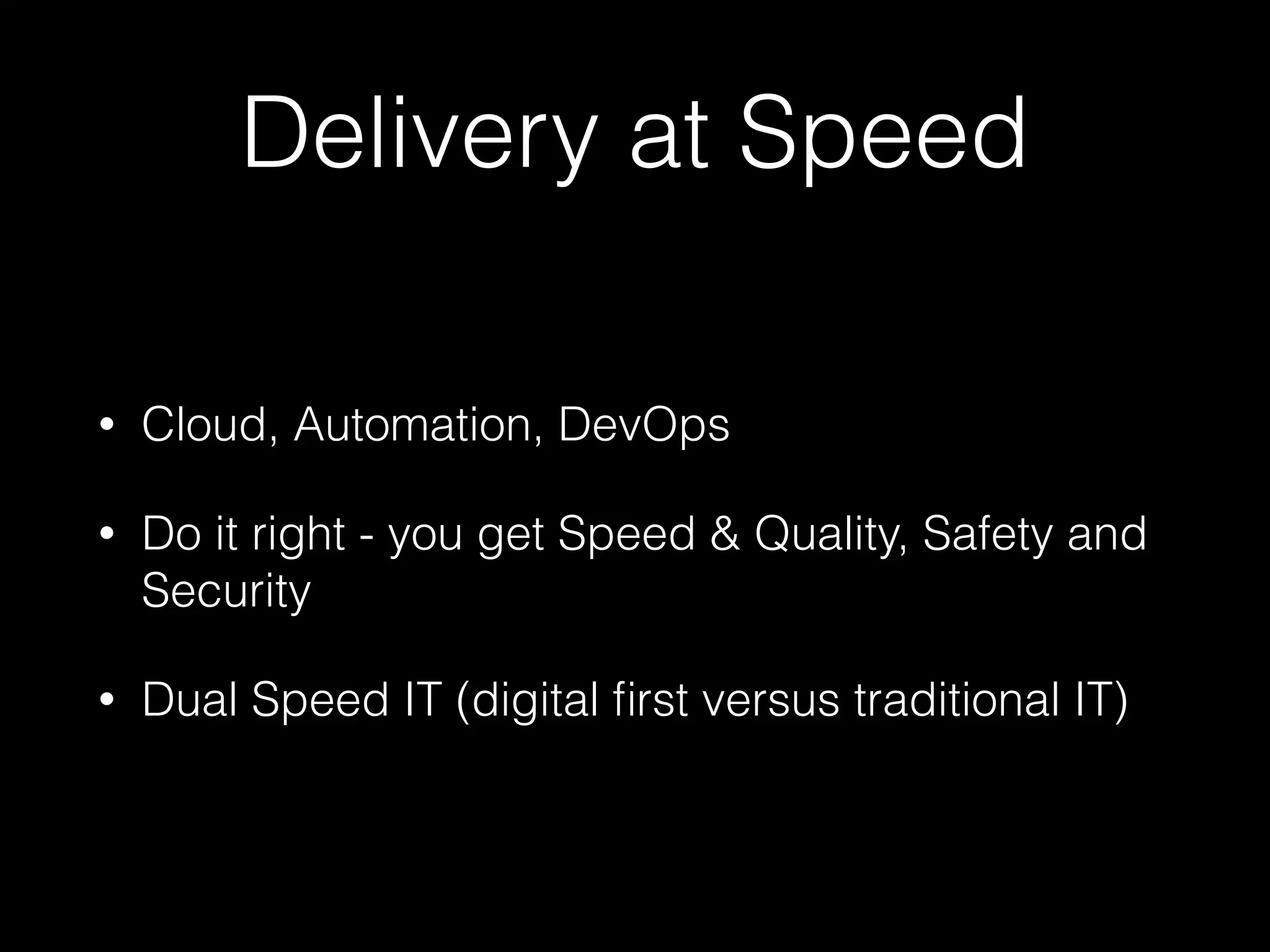 Delivery at Speed

• Cloud, Automation, DevOps

• Do it right - you get Speed & Quality, Safety and Security

• Dual Speed IT (digital first versus traditional IT)